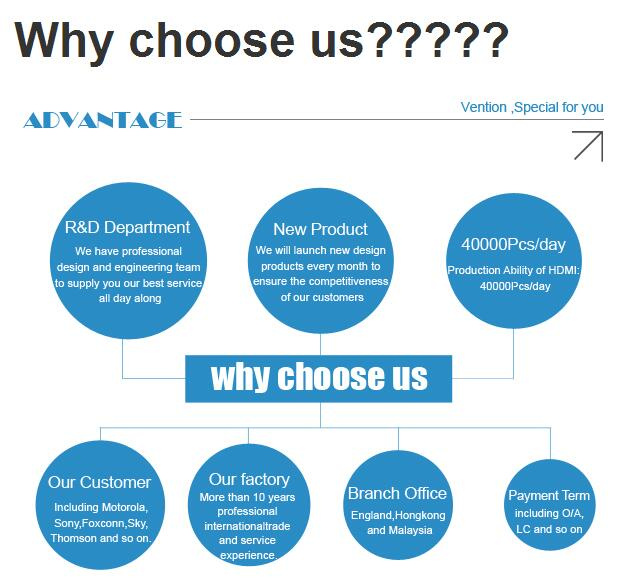 Why choose us?????

ADVANTAGE

Vention ,Special for you

R&D Department
We have professional design and engineering team to supply you our best service all day along

New Product
We will launch new design products every month to ensure the competitiveness of our customers

40000Pcs/day
Production Ability of HDMI: 40000Pcs/day

why choose us

Our Customer
Including Motorola, Sony,Foxconn,Sky, Thomson and so on.

Our factory
More than 10 years professional internationaltrade and service experience.

Branch Office
England,Hongkong and Malaysia

Payment Term
including O/A, LC and so on